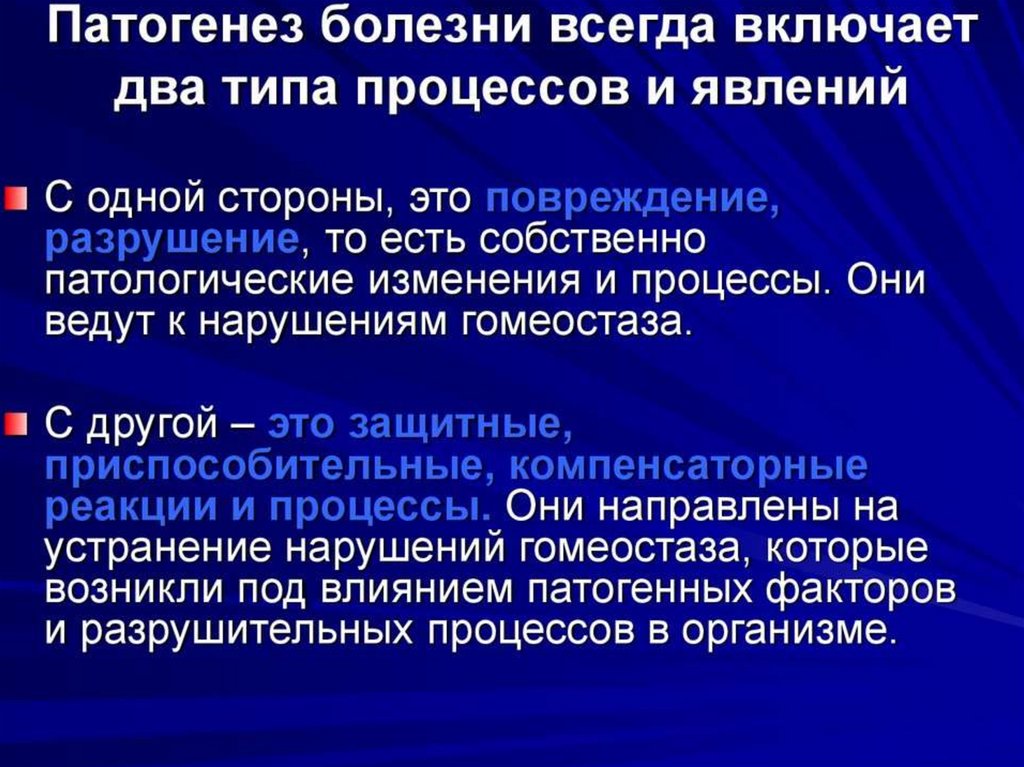 Патогенез болезни всегда включает два типа процессов и явлений

С одной стороны, это повреждение, разрушение, то есть собственно патологические изменения и процессы. Они ведут к нарушениям гомеостаза.

С другой – это защитные, приспособительные, компенсаторные реакции и процессы. Они направлены на устранение нарушений гомеостаза, которые возникли под влиянием патогенных факторов и разрушительных процессов в организме.